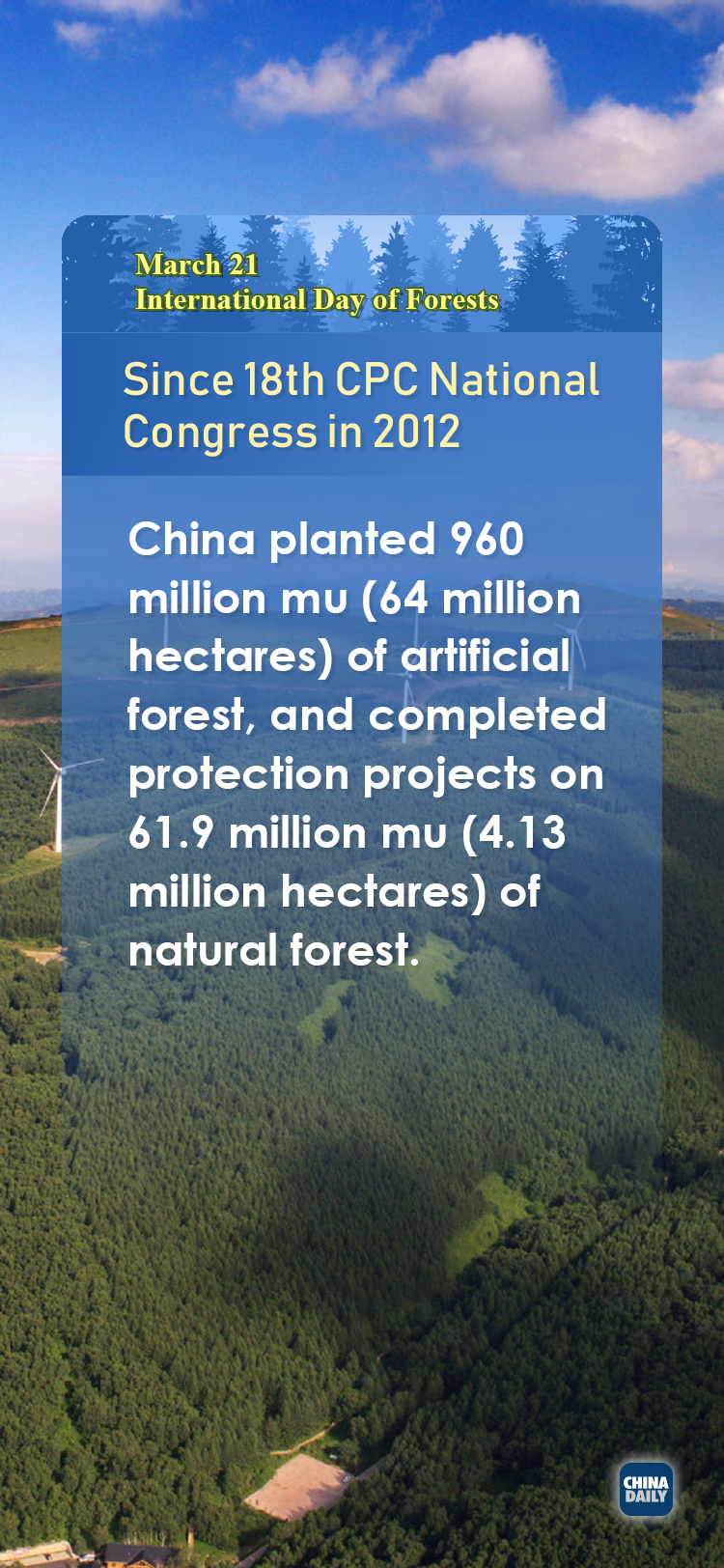 March 21
International Day of Forests

Since 18th CPC National Congress in 2012

China planted 960 million mu (64 million hectares) of artificial forest, and completed protection projects on 61.9 million mu (4.13 million hectares) of natural forest.

CHINA DAILY